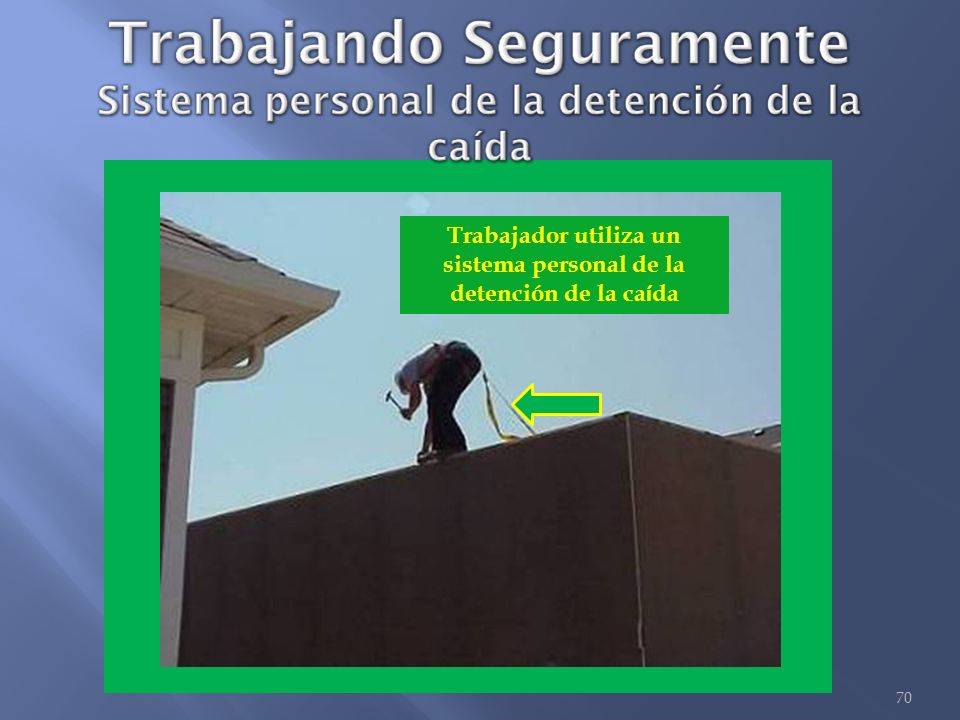 Trabajando Seguramente
Sistema personal de la detención de la caída

Trabajador utiliza un sistema personal de la detención de la caída

70